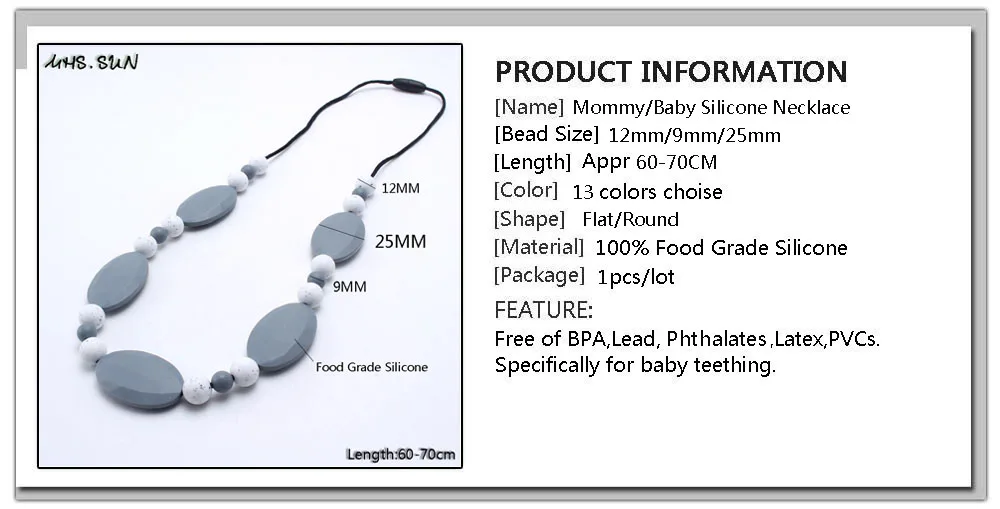 MHS.SUN

12MM

25MM

9MM

Food Grade Silicone

Length:60-70cm

PRODUCT INFORMATION

[Name] Mommy/Baby Silicone Necklace
[Bead Size] 12mm/9mm/25mm
[Length] Appr 60-70CM
[Color] 13 colors choise
[Shape] Flat/Round
[Material] 100% Food Grade Silicone
[Package] 1pcs/lot

FEATURE:
Free of BPA,Lead, Phthalates,Latex,PVCs.
Specifically for baby teething.